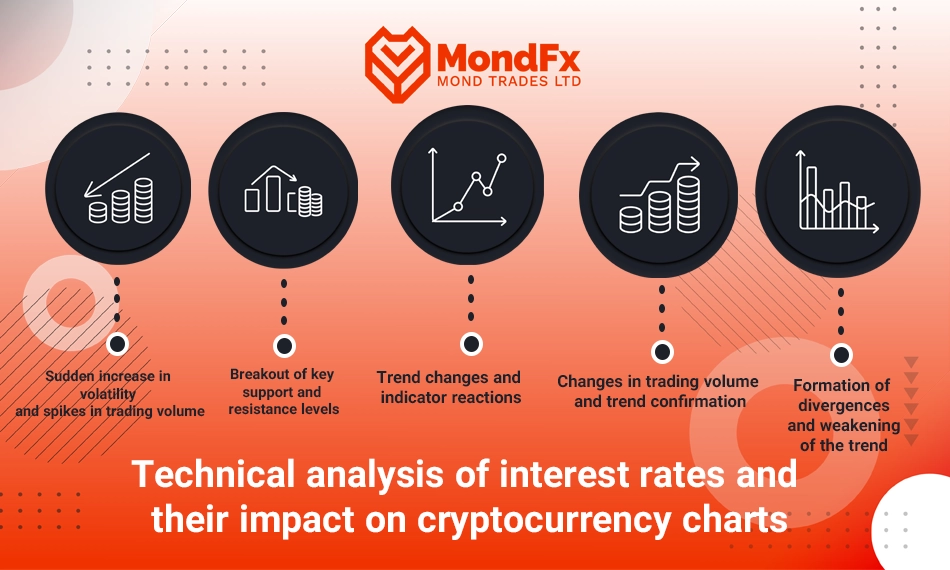 MondFx
MOND TRADES LTD

Sudden increase in volatility and spikes in trading volume

Breakout of key support and resistance levels

Trend changes and indicator reactions

Changes in trading volume and trend confirmation

Formation of divergences and weakening of the trend

Technical analysis of interest rates and their impact on cryptocurrency charts